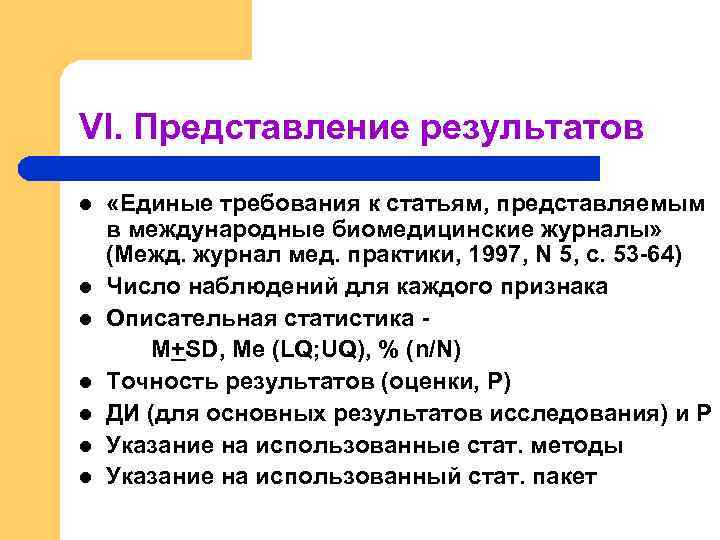 VI. Представление результатов

- «Единые требования к статьям, представляемым в международные биомедицинские журналы» (Межд. журнал мед. практики, 1997, N 5, с. 53-64)
- Число наблюдений для каждого признака
- Описательная статистика - M$\pm$SD, Me (LQ;UQ), % (n/N)
- Точность результатов (оценки, P)
- ДИ (для основных результатов исследования) и P
- Указание на использованные стат. методы
- Указание на использованный стат. пакет